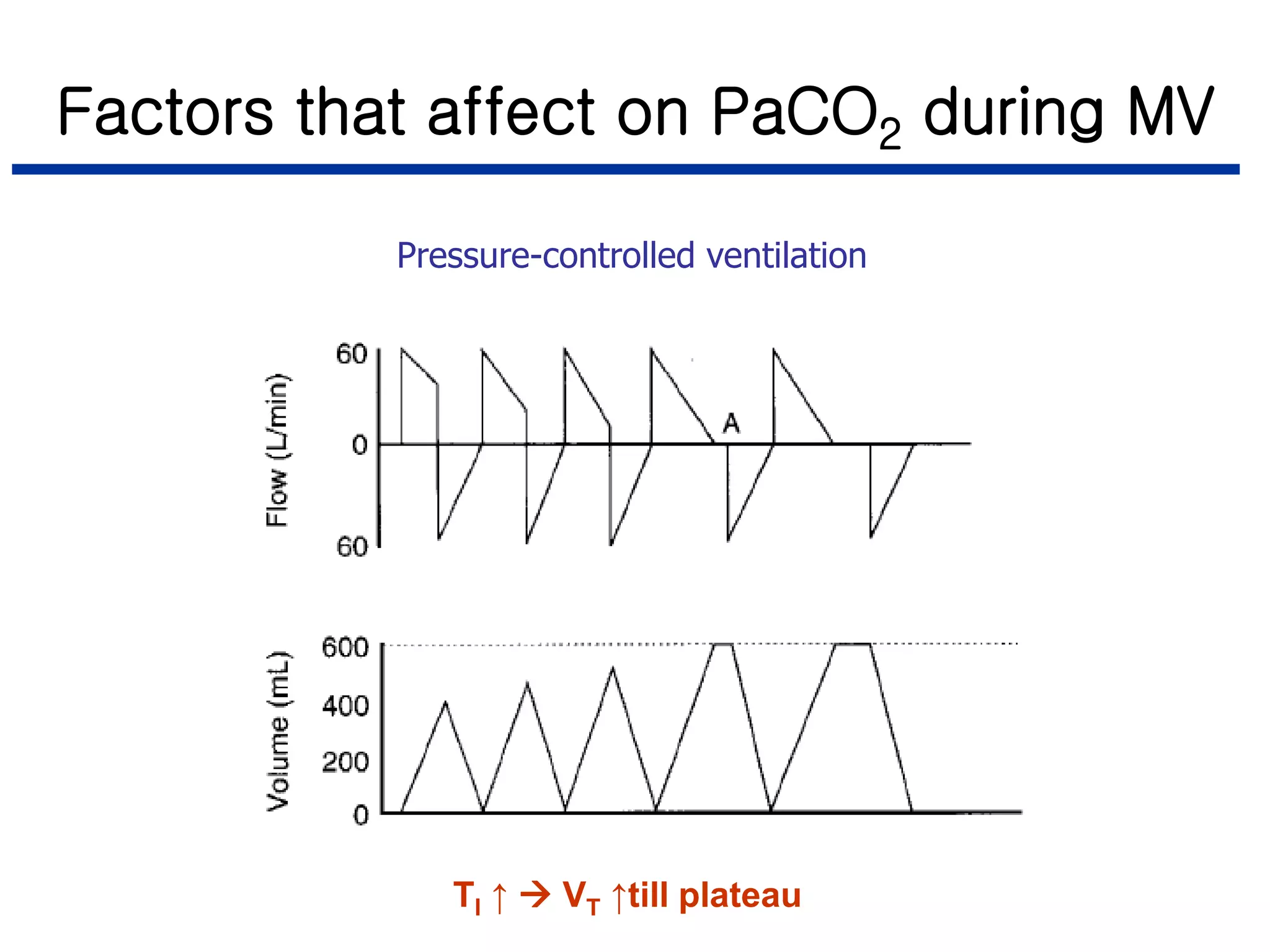 Factors that affect on $PaCO_2$ during MV

Pressure-controlled ventilation

Flow (L/min)
60
0
60
A

Volume (mL)
600
400
200
0

$T_I \uparrow \rightarrow V_T \uparrow$till plateau